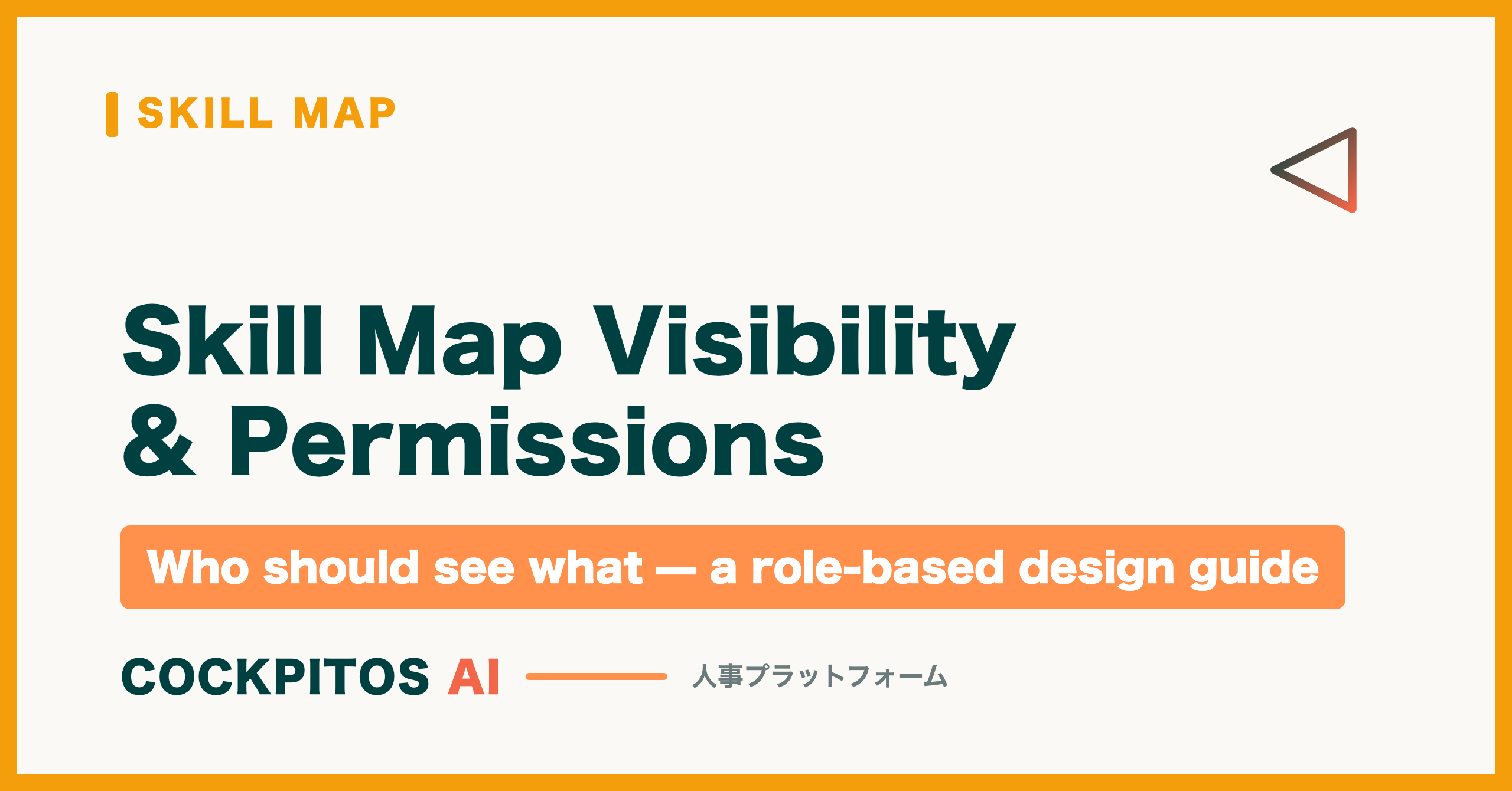 SKILL MAP

Skill Map Visibility & Permissions

Who should see what — a role-based design guide

COCKPITOS AI 人事プラットフォーム